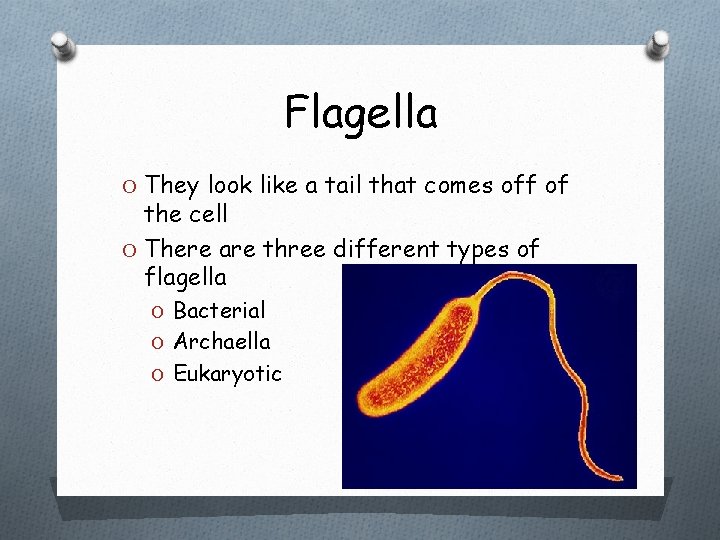 Flagella

O They look like a tail that comes off of the cell
O There are three different types of flagella
O Bacterial
O Archaella
O Eukaryotic